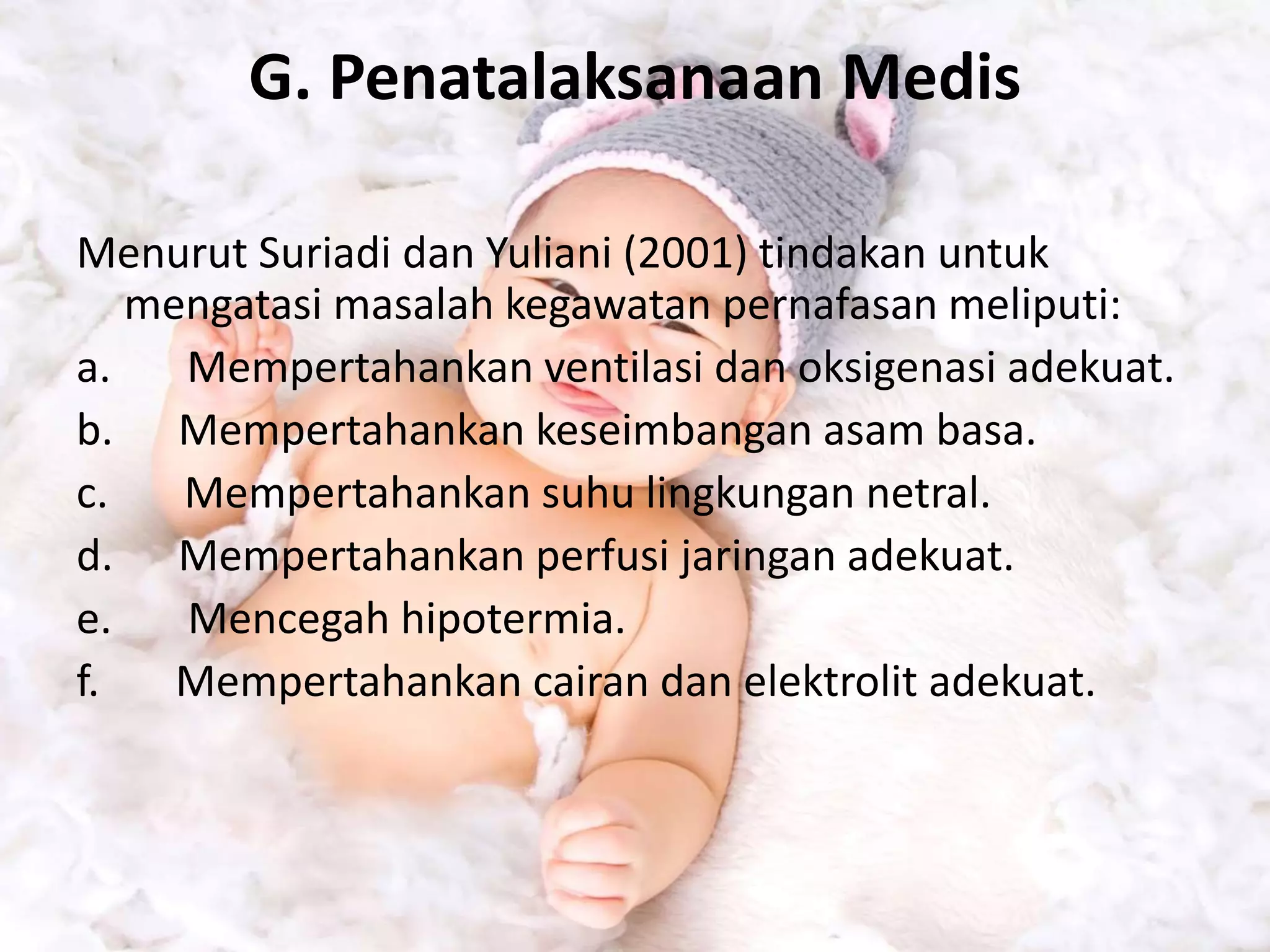 G. Penatalaksanaan Medis

Menurut Suriadi dan Yuliani (2001) tindakan untuk mengatasi masalah kegawatan pernafasan meliputi:

a. Mempertahankan ventilasi dan oksigenasi adekuat.
b. Mempertahankan keseimbangan asam basa.
c. Mempertahankan suhu lingkungan netral.
d. Mempertahankan perfusi jaringan adekuat.
e. Mencegah hipotermia.
f. Mempertahankan cairan dan elektrolit adekuat.